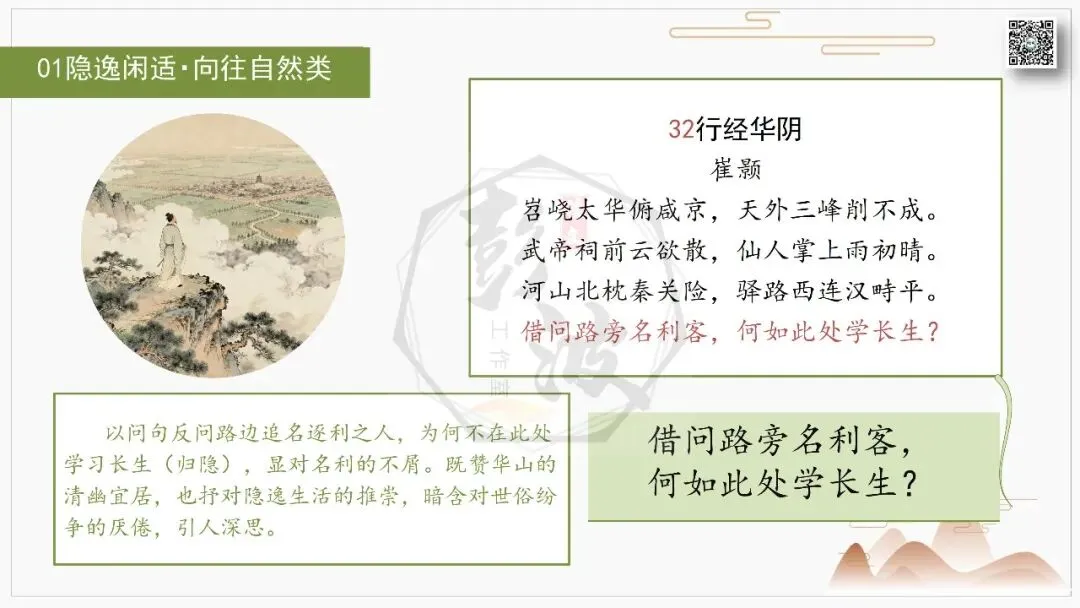 01隐逸闲适·向往自然类

32行经华阴

崔颢

岧峣太华俯咸京，天外三峰削不成。

武帝祠前云欲散，仙人掌上雨初晴。

河山北枕秦关险，驿路西连汉畤平。

借问路旁名利客，何如此处学长生？

以问句反问路边追名逐利之人，为何不在此处学习长生（归隐），显对名利的不屑。既赞华山的清幽宜居，也抒对隐逸生活的推崇，暗含对世俗纷争的厌倦，引人深思。

借问路旁名利客，
何如此处学长生？